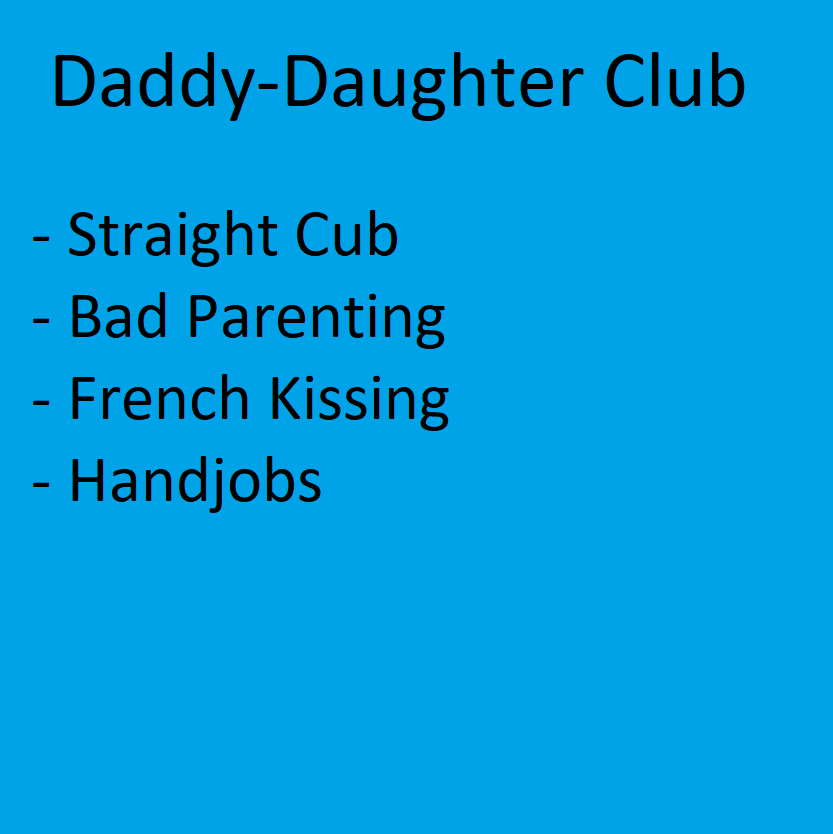 Daddy-Daughter Club

- Straight Cub
- Bad Parenting
- French Kissing
- Handjobs